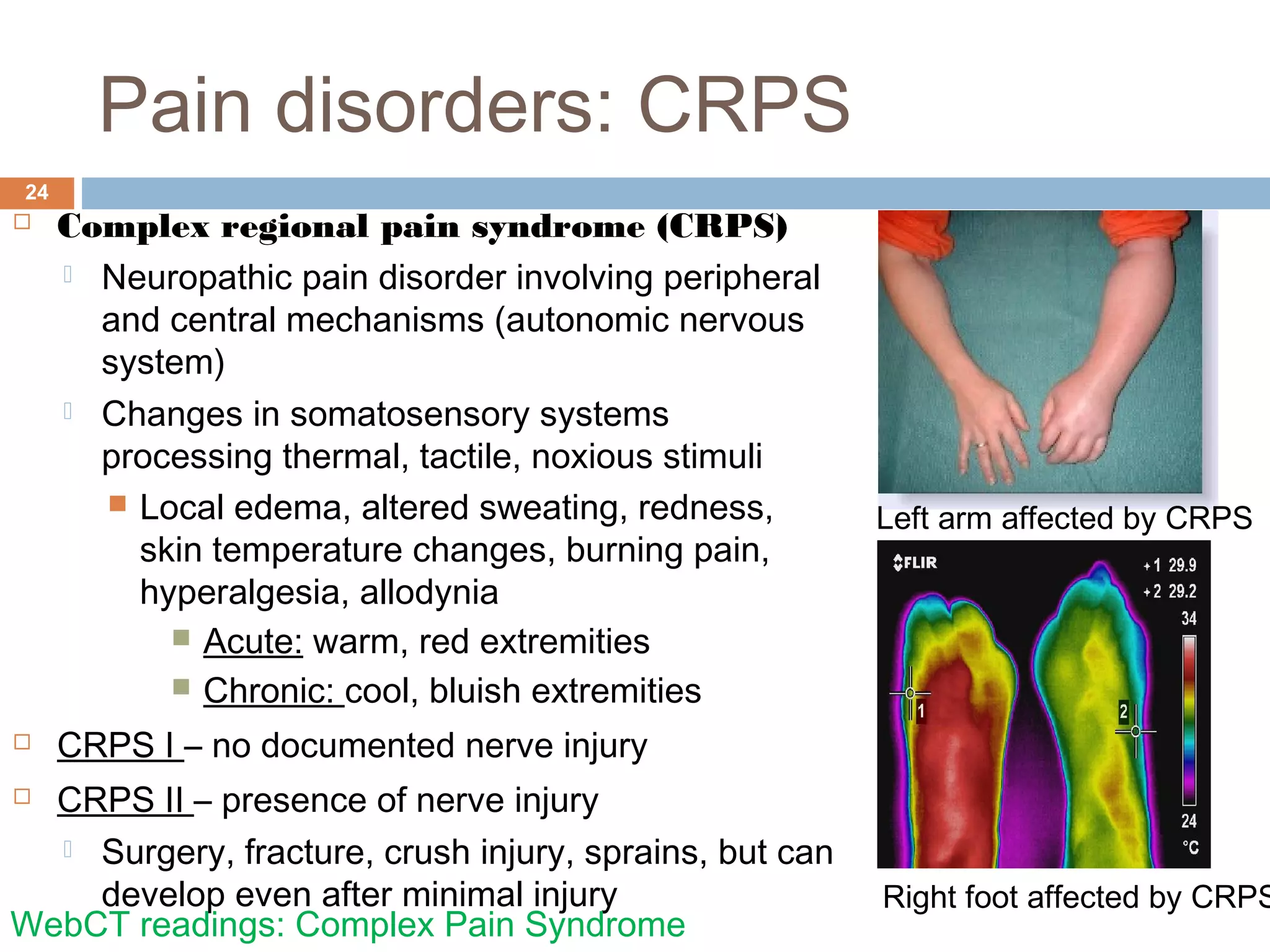 Pain disorders: CRPS

24

Complex regional pain syndrome (CRPS)

Neuropathic pain disorder involving peripheral and central mechanisms (autonomic nervous system)

Changes in somatosensory systems processing thermal, tactile, noxious stimuli

Local edema, altered sweating, redness, skin temperature changes, burning pain, hyperalgesia, allodynia

Acute: warm, red extremities

Chronic: cool, bluish extremities

CRPS I – no documented nerve injury

CRPS II – presence of nerve injury

Surgery, fracture, crush injury, sprains, but can develop even after minimal injury

WebCT readings: Complex Pain Syndrome

Left arm affected by CRPS

FLIR
+1 29.9
+2 29.2
34
1
2
24
°C

Right foot affected by CRPS